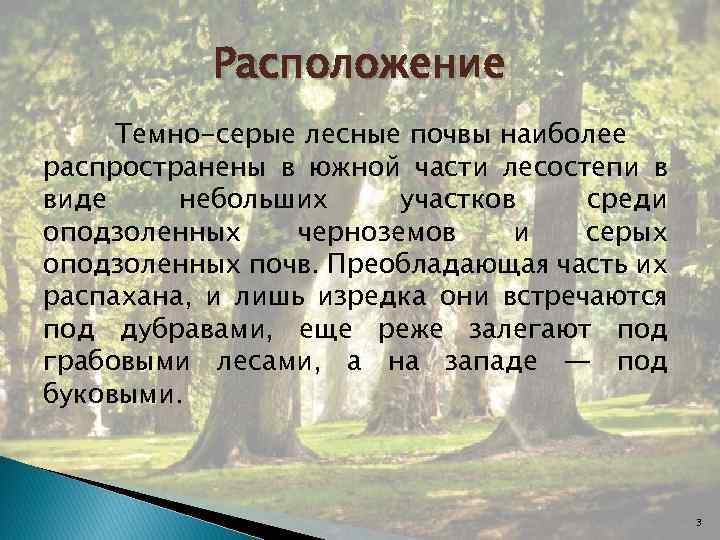 Расположение

Темно-серые лесные почвы наиболее распространены в южной части лесостепи в виде небольших участков среди оподзоленных черноземов и серых оподзоленных почв. Преобладающая часть их распахана, и лишь изредка они встречаются под дубравами, еще реже залегают под грабовыми лесами, а на западе — под буковыми.

3